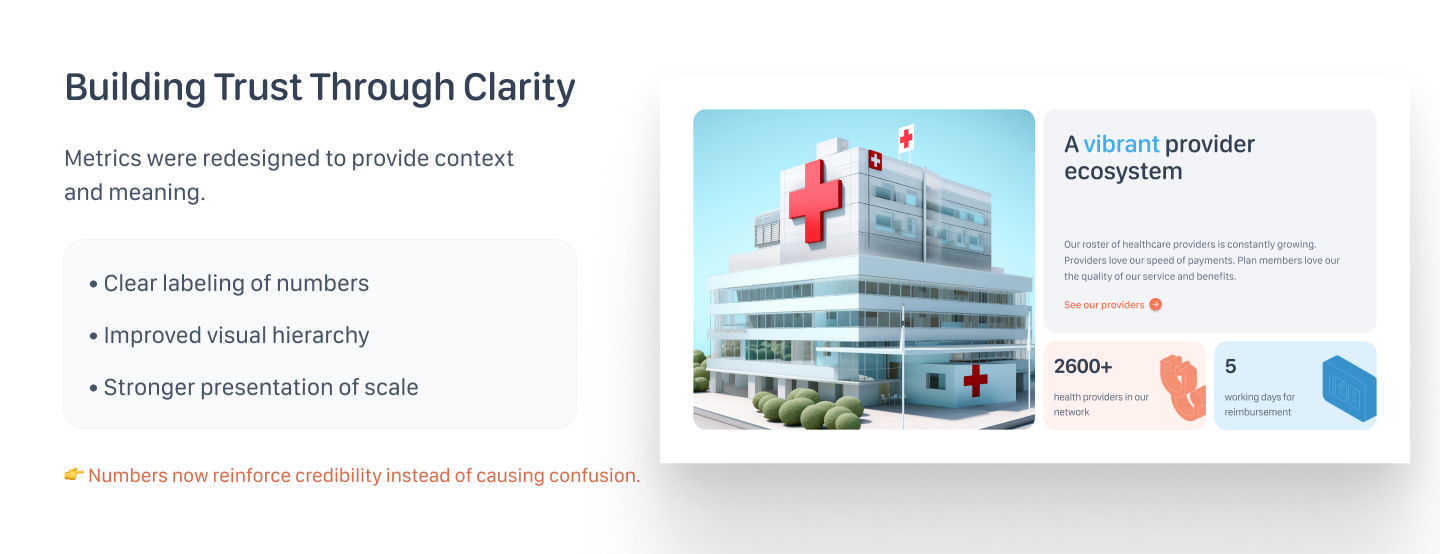 Building Trust Through Clarity

Metrics were redesigned to provide context and meaning.

• Clear labeling of numbers

• Improved visual hierarchy

• Stronger presentation of scale

👉 Numbers now reinforce credibility instead of causing confusion.

A vibrant provider ecosystem

Our roster of healthcare providers is constantly growing. Providers love our speed of payments. Plan members love our the quality of our service and benefits.

See our providers

2600+

health providers in our network

5

working days for reimbursement